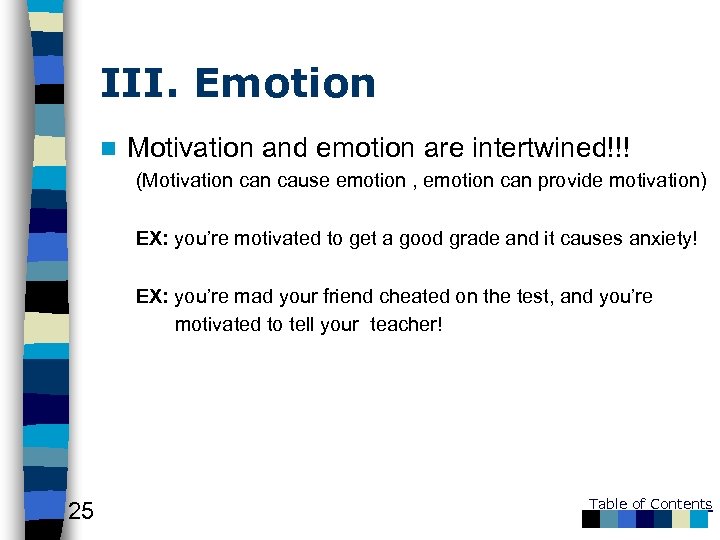 III. Emotion

Motivation and emotion are intertwined!!!
(Motivation can cause emotion , emotion can provide motivation)

EX: you're motivated to get a good grade and it causes anxiety!

EX: you're mad your friend cheated on the test, and you're motivated to tell your teacher!

25

Table of Contents